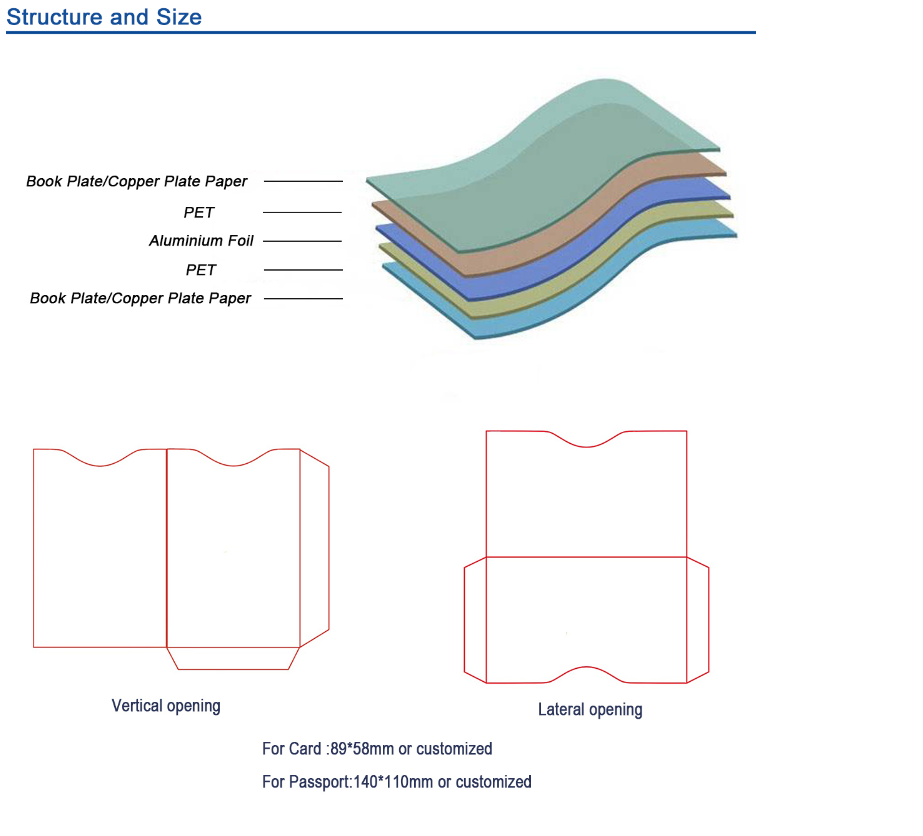 Structure and Size

Book Plate/Copper Plate Paper

PET

Aluminium Foil

PET

Book Plate/Copper Plate Paper

Vertical opening

Lateral opening

For Card :89*58mm or customized

For Passport:140*110mm or customized